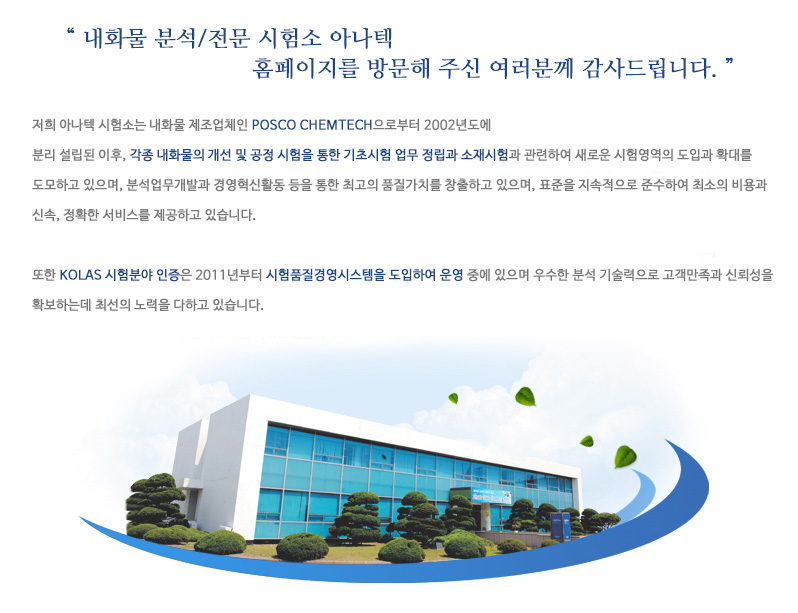 “ 내화물 분석/전문 시험소 아나텍
홈페이지를 방문해 주신 여러분께 감사드립니다. ”

저희 아나텍 시험소는 내화물 제조업체인 POSCO CHEMTECH으로부터 2002년도에 분리 설립된 이후, 각종 내화물의 개선 및 공정 시험을 통한 기초시험 업무 정립과 소재시험과 관련하여 새로운 시험영역의 도입과 확대를 도모하고 있으며, 분석업무개발과 경영혁신활동 등을 통한 최고의 품질가치를 창출하고 있으며, 표준을 지속적으로 준수하여 최소의 비용과 신속, 정확한 서비스를 제공하고 있습니다.

또한 KOLAS 시험분야 인증은 2011년부터 시험품질경영시스템을 도입하여 운영 중에 있으며 우수한 분석 기술력으로 고객만족과 신뢰성을 확보하는데 최선의 노력을 다하고 있습니다.